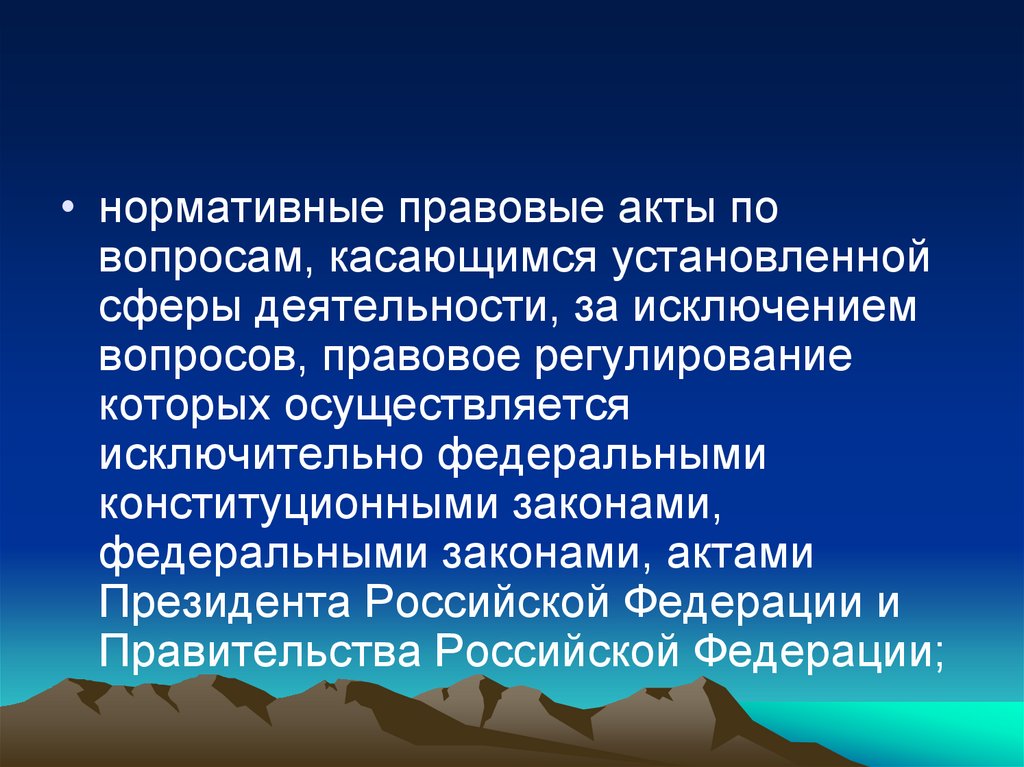 • нормативные правовые акты по вопросам, касающимся установленной сферы деятельности, за исключением вопросов, правовое регулирование которых осуществляется исключительно федеральными конституционными законами, федеральными законами, актами Президента Российской Федерации и Правительства Российской Федерации;